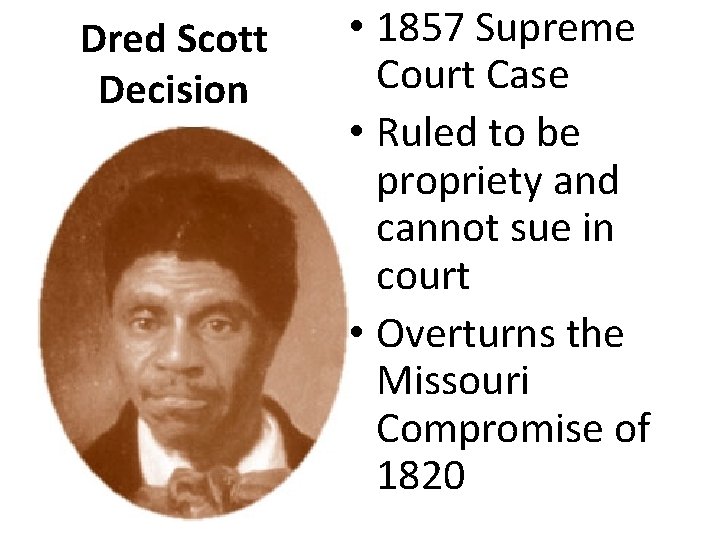 Dred Scott Decision

• 1857 Supreme Court Case
• Ruled to be propriety and cannot sue in court
• Overturns the Missouri Compromise of 1820